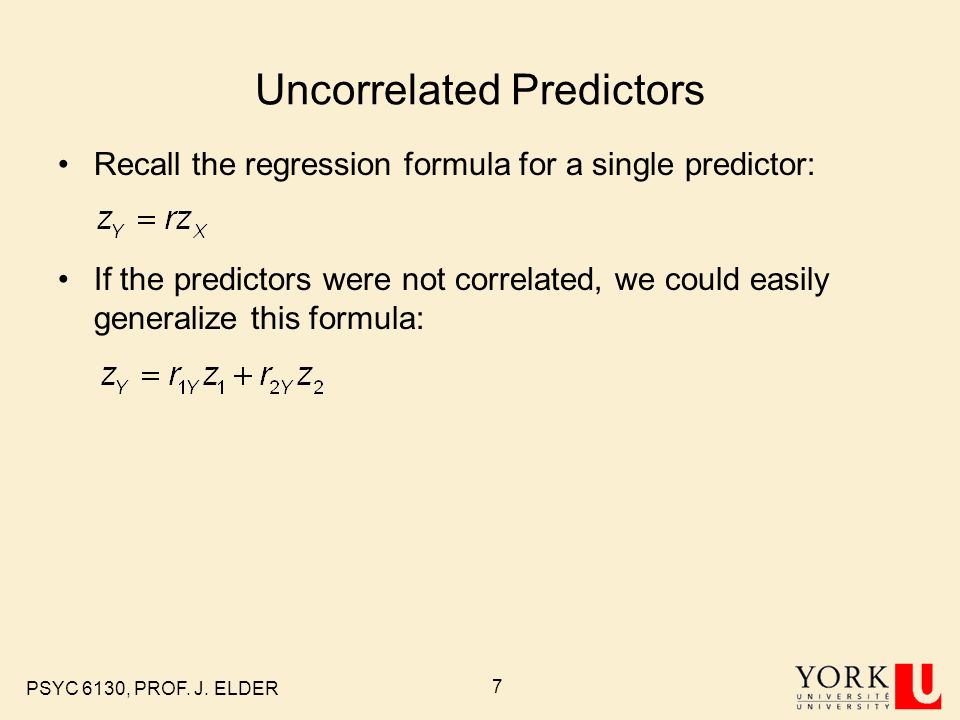 Uncorrelated Predictors

• Recall the regression formula for a single predictor:

$z_Y = rz_X$

• If the predictors were not correlated, we could easily generalize this formula:

$z_Y = r_{1Y}z_1 + r_{2Y}z_2$

PSYC 6130, PROF. J. ELDER

7

YORK
UNIVERSITÉ
UNIVERSITY